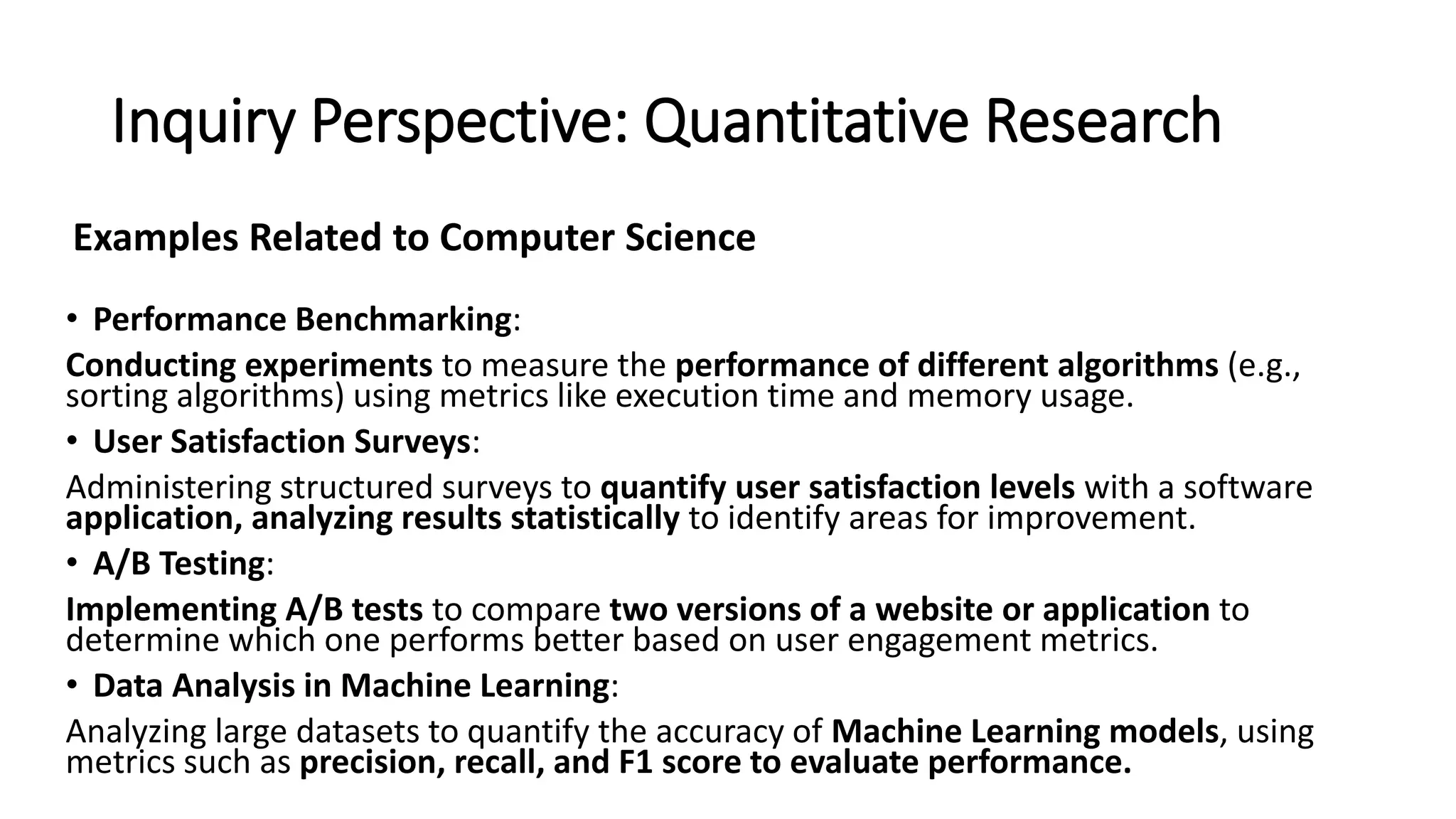 Inquiry Perspective: Quantitative Research

Examples Related to Computer Science

• Performance Benchmarking:

Conducting experiments to measure the performance of different algorithms (e.g., sorting algorithms) using metrics like execution time and memory usage.

• User Satisfaction Surveys:

Administering structured surveys to quantify user satisfaction levels with a software application, analyzing results statistically to identify areas for improvement.

• A/B Testing:

Implementing A/B tests to compare two versions of a website or application to determine which one performs better based on user engagement metrics.

• Data Analysis in Machine Learning:

Analyzing large datasets to quantify the accuracy of Machine Learning models, using metrics such as precision, recall, and F1 score to evaluate performance.